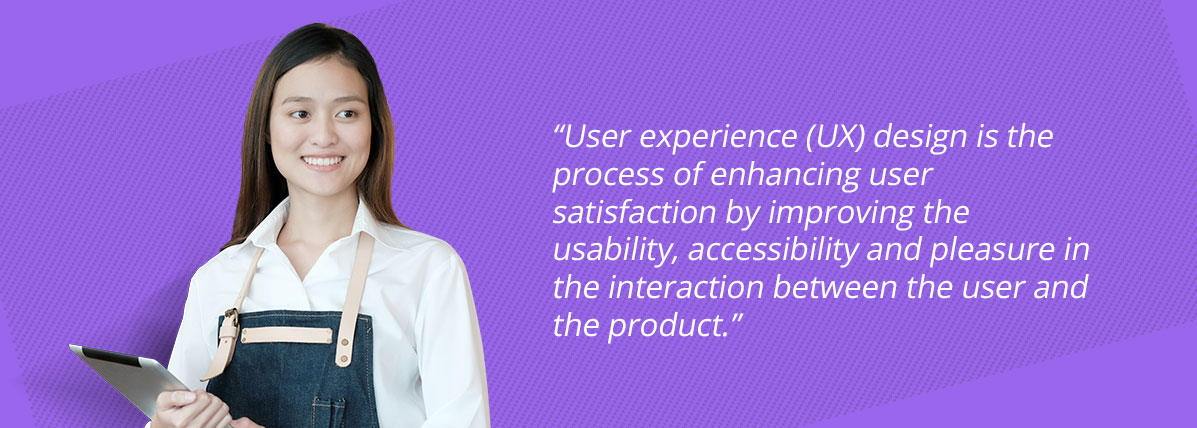 “User experience (UX) design is the process of enhancing user satisfaction by improving the usability, accessibility and pleasure in the interaction between the user and the product.”